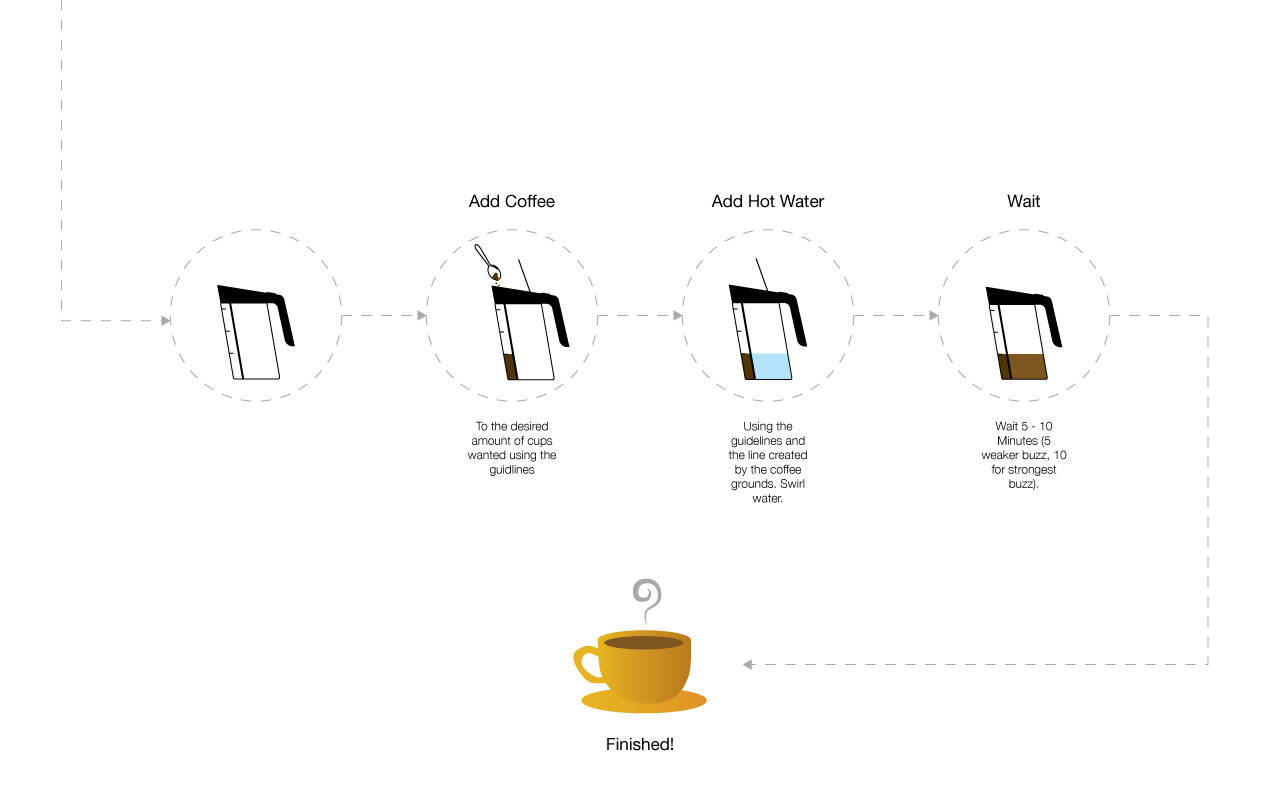 Add Coffee

To the desired amount of cups wanted using the guidlines

Add Hot Water

Using the guidelines and the line created by the coffee grounds. Swirl water.

Wait

Wait 5 - 10 Minutes (5 weaker buzz, 10 for strongest buzz).

Finished!